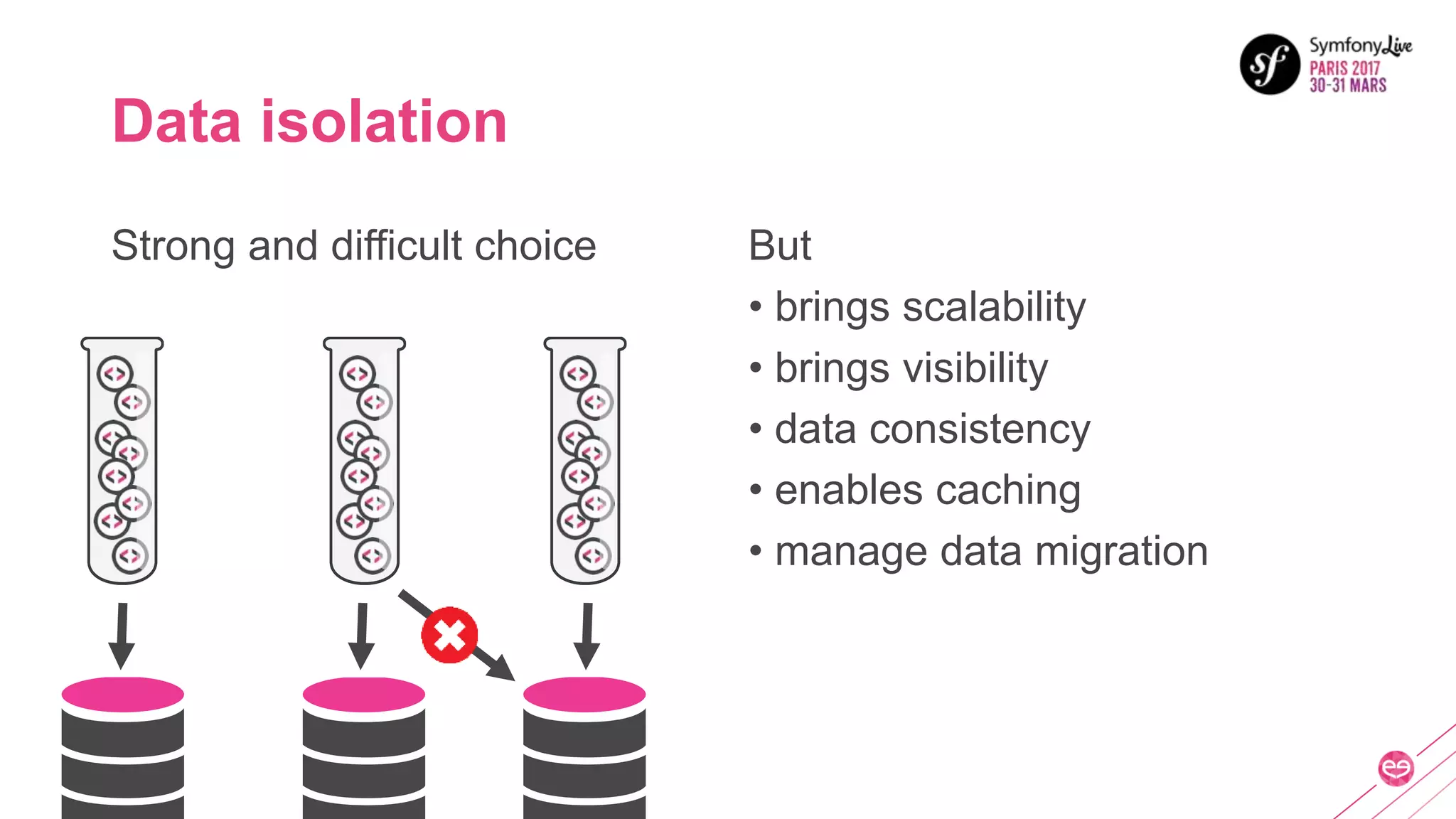 sf SymfonyLive
PARIS 2017
30-31 MARS

Data isolation

Strong and difficult choice

But
• brings scalability
• brings visibility
• data consistency
• enables caching
• manage data migration